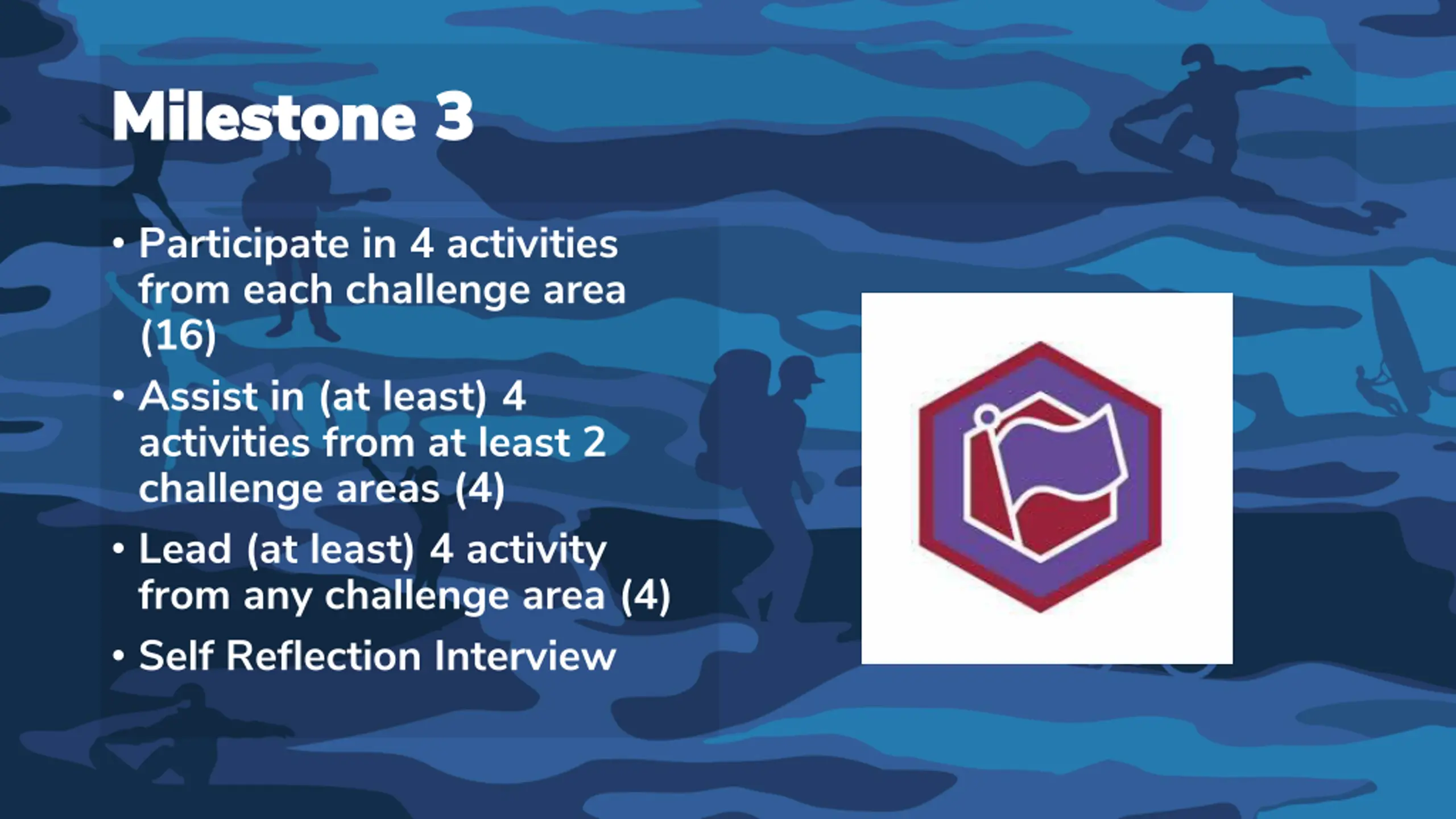 Milestone 3

• Participate in 4 activities from each challenge area (16)
• Assist in (at least) 4 activities from at least 2 challenge areas (4)
• Lead (at least) 4 activity from any challenge area (4)
• Self Reflection Interview